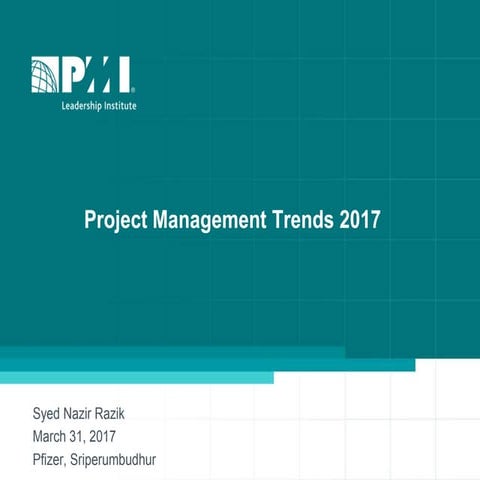 PMI®
Leadership Institute

Project Management Trends 2017

Syed Nazir Razik
March 31, 2017
Pfizer, Sriperumbudhur